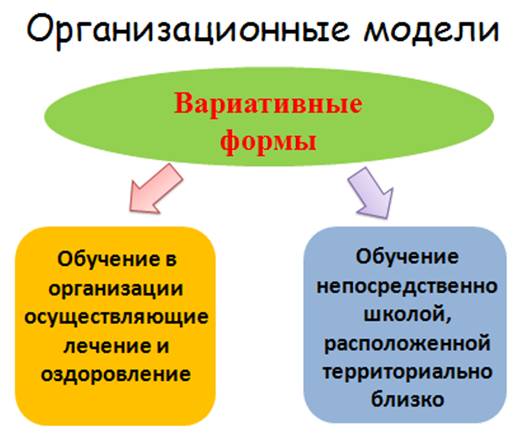 Организационные модели

Вариативные формы

Обучение в организации осуществляющие лечение и оздоровление

Обучение непосредственно школой, расположенной территориально близко